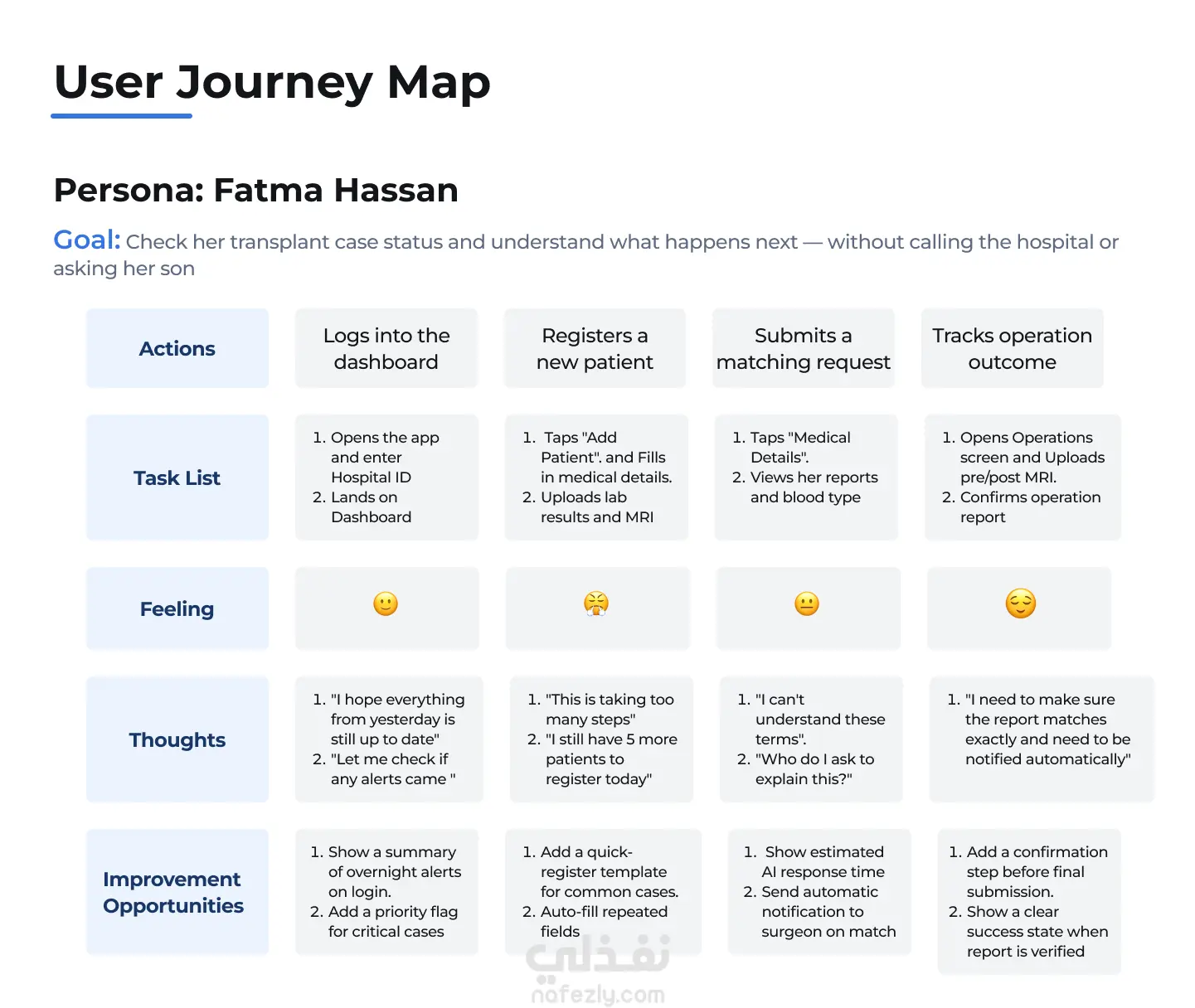 User Journey Map

Persona: Fatma Hassan

Goal: Check her transplant case status and understand what happens next — without calling the hospital or asking her son

| Actions | Logs into the dashboard | Registers a new patient | Submits a matching request | Tracks operation outcome |
|---|---|---|---|---|
| Task List | 1. Opens the app and enter Hospital ID 2. Lands on Dashboard | 1. Taps "Add Patient". and Fills in medical details. 2. Uploads lab results and MRI | 1. Taps "Medical Details". 2. Views her reports and blood type | 1. Opens Operations screen and Uploads pre/post MRI. 2. Confirms operation report |
| Feeling | 🙂 | 😤 | 😐 | 😌 |
| Thoughts | 1. "I hope everything from yesterday is still up to date" 2. "Let me check if any alerts came " | 1. "This is taking too many steps" 2. "I still have 5 more patients to register today" | 1. "I can't understand these terms". 2. "Who do I ask to explain this?" | 1. "I need to make sure the report matches exactly and need to be notified automatically" |
| Improvement Opportunities | 1. Show a summary of overnight alerts on login. 2. Add a priority flag for critical cases | 1. Add a quick-register template for common cases. 2. Auto-fill repeated fields | 1. Show estimated AI response time 2. Send automatic notification to surgeon on match | 1. Add a confirmation step before final submission. 2. Show a clear success state when report is verified |

نفذلي
nafezly.com